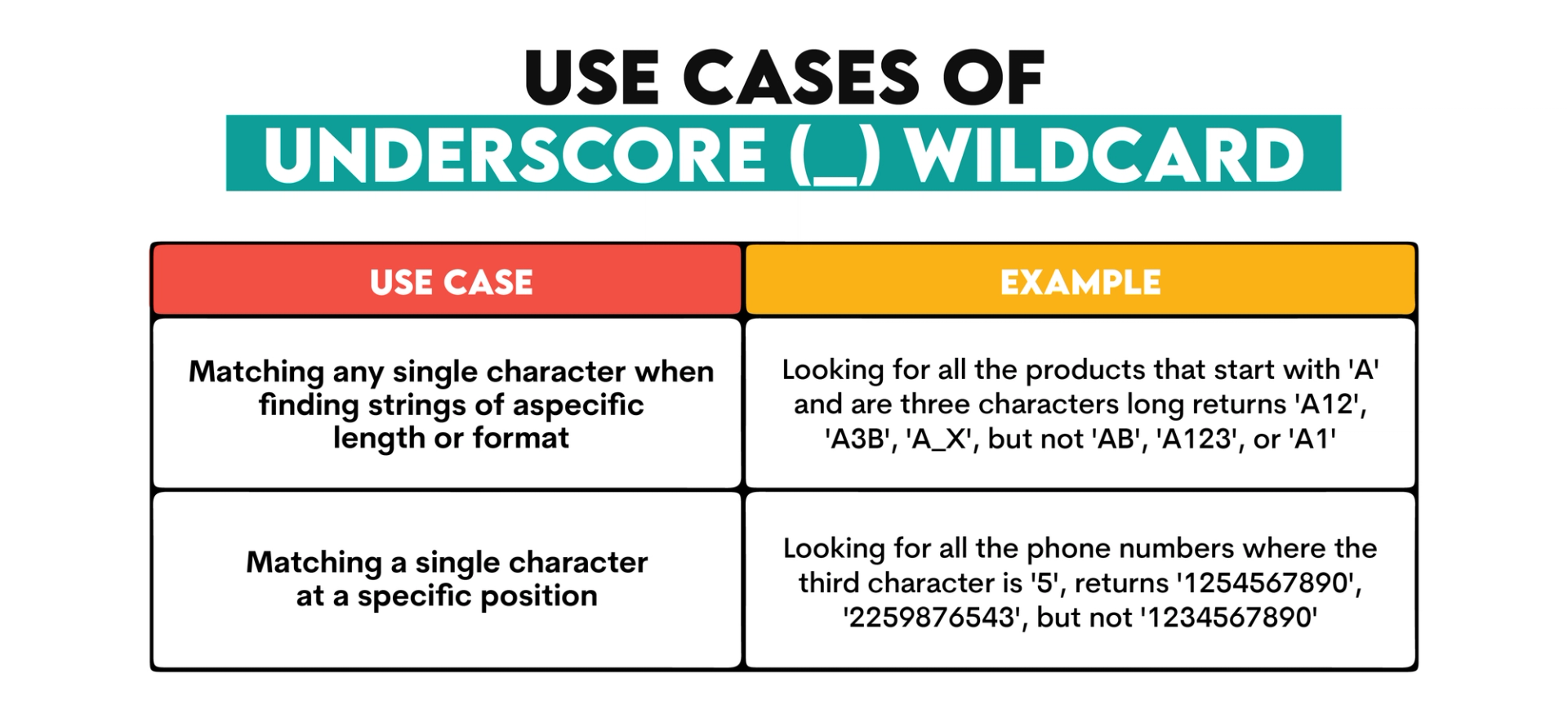 USE CASES OF
UNDERSCORE (_) WILDCARD

| USE CASE | EXAMPLE |
|---|---|
| Matching any single character when finding strings of aspecific length or format | Looking for all the products that start with 'A' and are three characters long returns 'A12', 'A3B', 'A_X', but not 'AB', 'A123', or 'A1' |
| Matching a single character at a specific position | Looking for all the phone numbers where the third character is '5', returns '1254567890', '2259876543', but not '1234567890' |